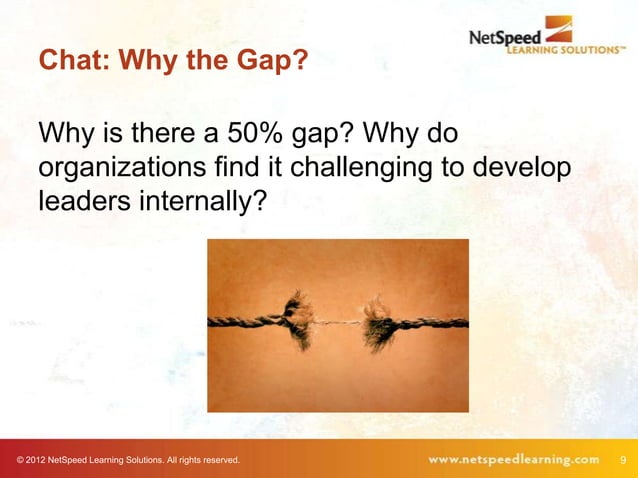 NetSpeed
LEARNING SOLUTIONS™

Chat: Why the Gap?

Why is there a 50% gap? Why do organizations find it challenging to develop leaders internally?

© 2012 NetSpeed Learning Solutions. All rights reserved.

www.netspeedlearning.com 9